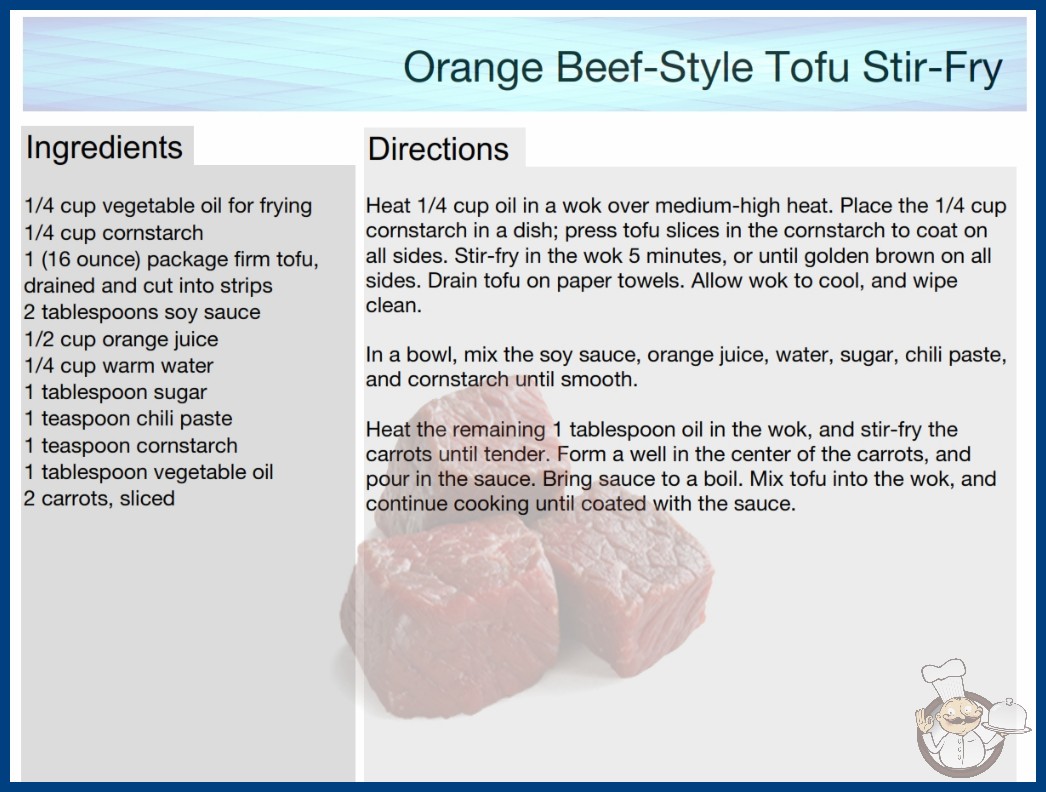 Orange Beef-Style Tofu Stir-Fry

Ingredients

1/4 cup vegetable oil for frying
1/4 cup cornstarch
1 (16 ounce) package firm tofu, drained and cut into strips
2 tablespoons soy sauce
1/2 cup orange juice
1/4 cup warm water
1 tablespoon sugar
1 teaspoon chili paste
1 teaspoon cornstarch
1 tablespoon vegetable oil
2 carrots, sliced

Directions

Heat 1/4 cup oil in a wok over medium-high heat. Place the 1/4 cup cornstarch in a dish; press tofu slices in the cornstarch to coat on all sides. Stir-fry in the wok 5 minutes, or until golden brown on all sides. Drain tofu on paper towels. Allow wok to cool, and wipe clean.

In a bowl, mix the soy sauce, orange juice, water, sugar, chili paste, and cornstarch until smooth.

Heat the remaining 1 tablespoon oil in the wok, and stir-fry the carrots until tender. Form a well in the center of the carrots, and pour in the sauce. Bring sauce to a boil. Mix tofu into the wok, and continue cooking until coated with the sauce.